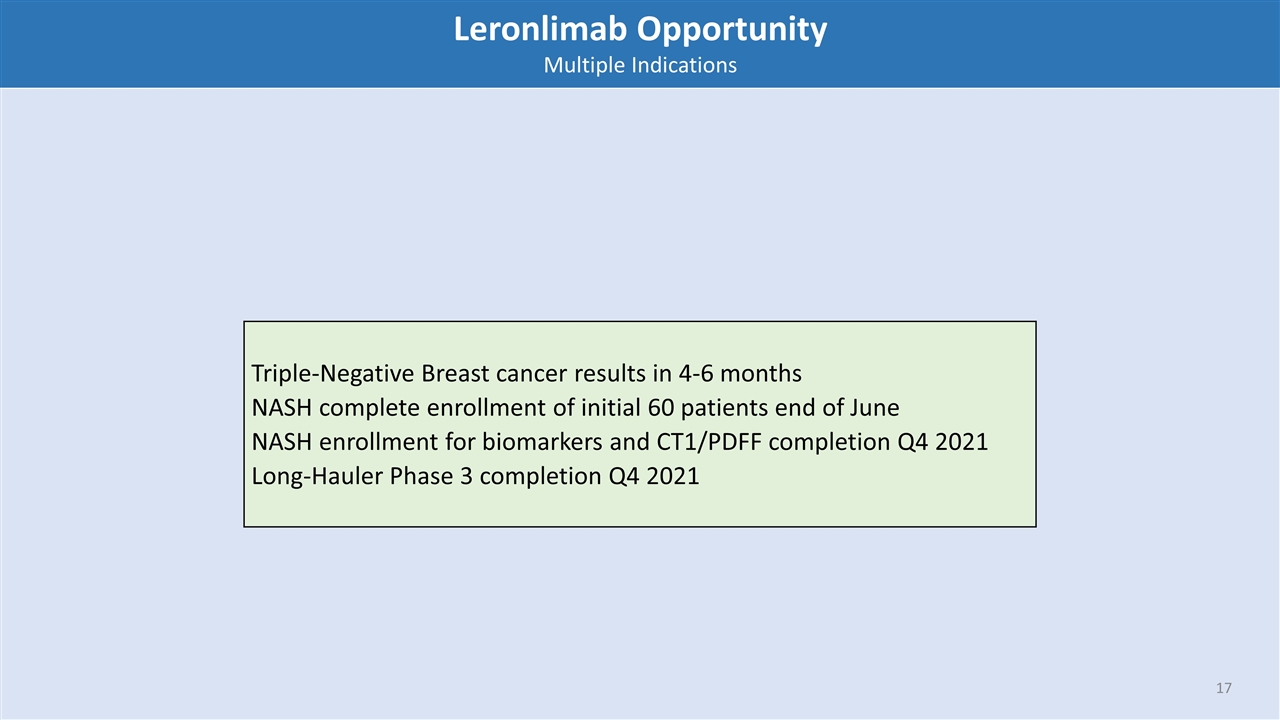 Leronlimab Opportunity
Multiple Indications

Triple-Negative Breast cancer results in 4-6 months
NASH complete enrollment of initial 60 patients end of June
NASH enrollment for biomarkers and CT1/PDFF completion Q4 2021
Long-Hauler Phase 3 completion Q4 2021

17